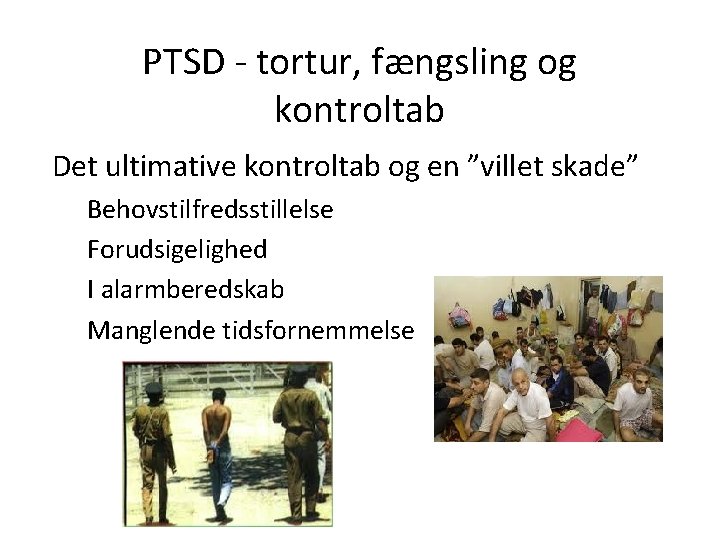 PTSD - tortur, fængsling og kontroltab

Det ultimative kontroltab og en ”villet skade”

Behovstilfredsstillelse

Forudsigelighed

I alarmberedskab

Manglende tidsfornemmelse